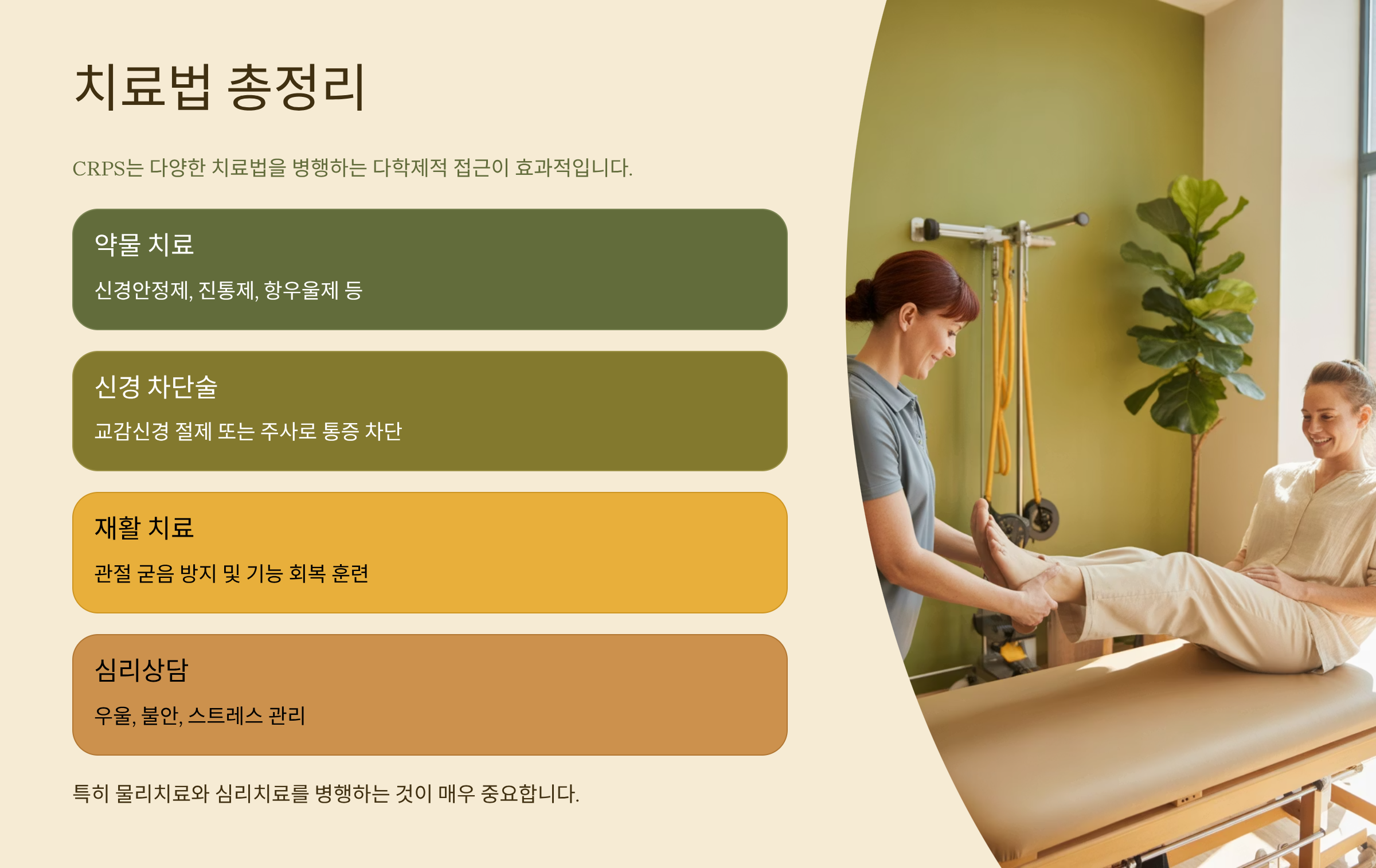 치료법 총정리

CRPS는 다양한 치료법을 병행하는 다학제적 접근이 효과적입니다.

약물 치료

신경안정제, 진통제, 항우울제 등

신경 차단술

교감신경 절제 또는 주사로 통증 차단

재활 치료

관절 굳음 방지 및 기능 회복 훈련

심리상담

우울, 불안, 스트레스 관리

특히 물리치료와 심리치료를 병행하는 것이 매우 중요합니다.